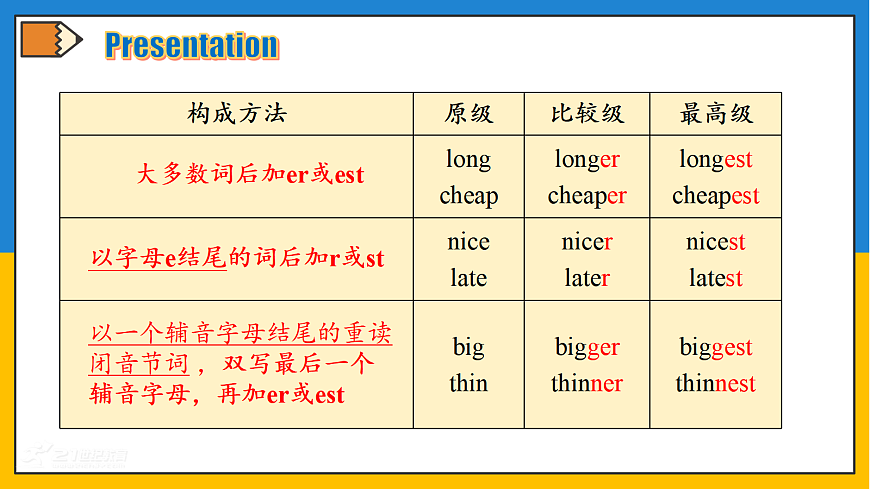 Presentation

| 构成方法 | 原级 | 比较级 | 最高级 |
|---|---|---|---|
| 大多数词后加er或est | long cheap | longer cheaper | longest cheapest |
| 以字母e结尾的词后加r或st | nice late | nicer later | nicest latest |
| 以一个辅音字母结尾的重读闭音节词，双写最后一个辅音字母，再加er或est | big thin | bigger thinner | biggest thinnest |

21世纪教育